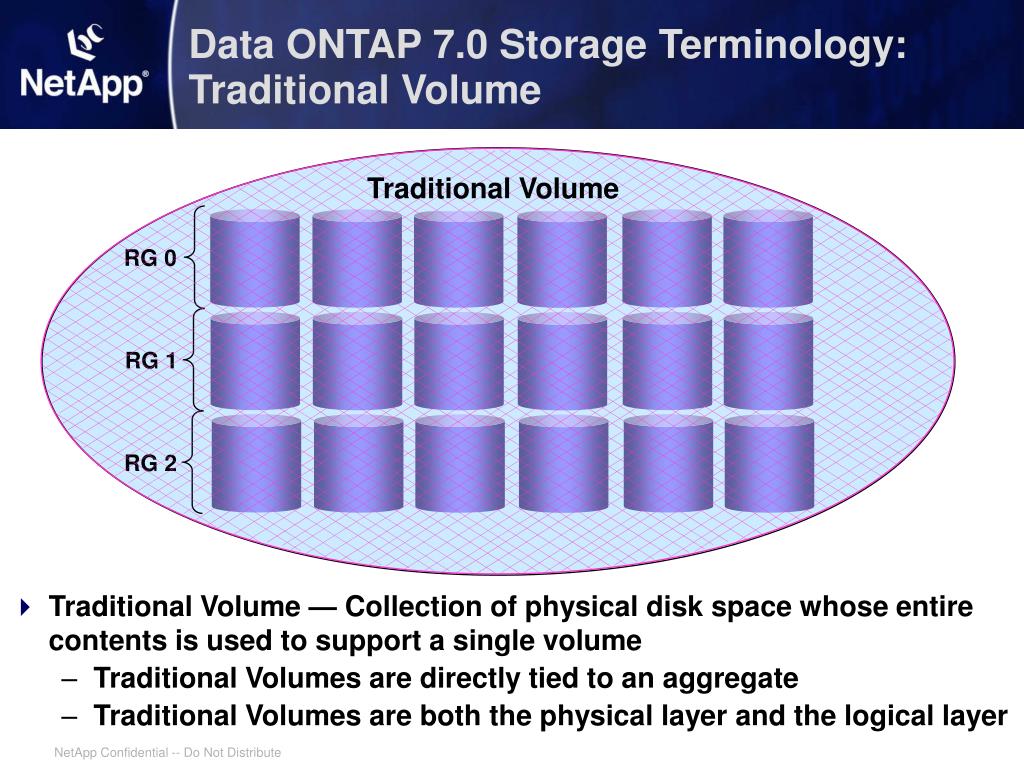 NetApp®

Data ONTAP 7.0 Storage Terminology: Traditional Volume

Traditional Volume

RG 0

RG 1

RG 2

Traditional Volume — Collection of physical disk space whose entire contents is used to support a single volume

– Traditional Volumes are directly tied to an aggregate

– Traditional Volumes are both the physical layer and the logical layer

NetApp Confidential -- Do Not Distribute